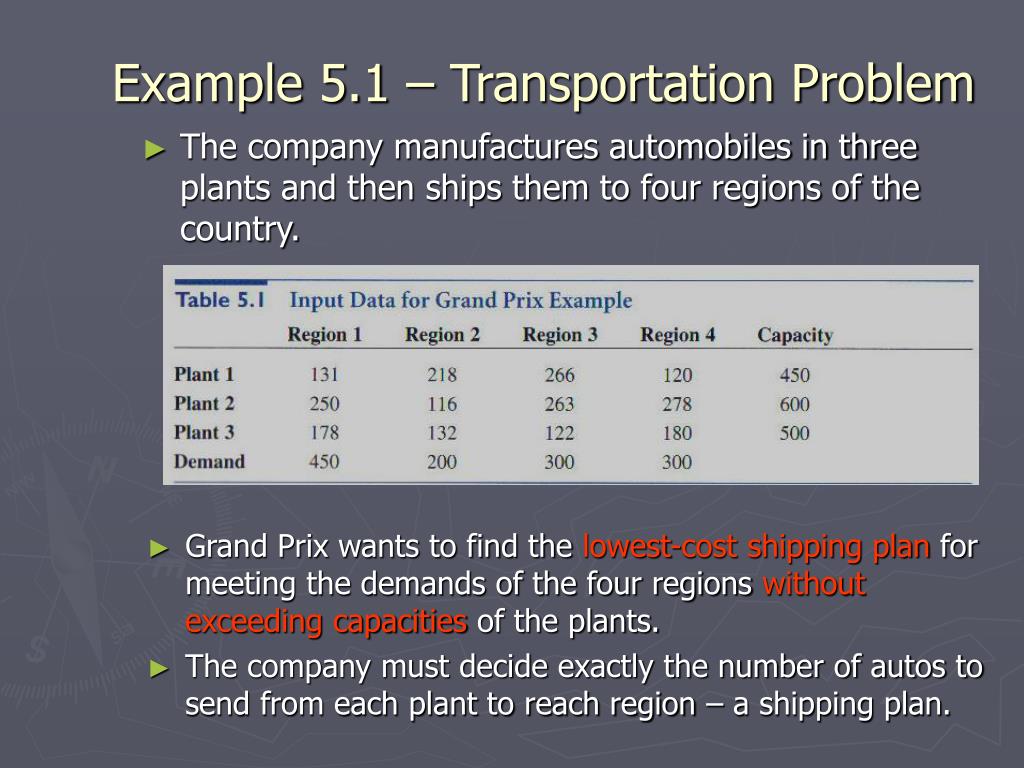 Example 5.1 – Transportation Problem

► The company manufactures automobiles in three plants and then ships them to four regions of the country.

Table 5.1 Input Data for Grand Prix Example

| | Region 1 | Region 2 | Region 3 | Region 4 | Capacity |
|---|---|---|---|---|---|
| Plant 1 | 131 | 218 | 266 | 120 | 450 |
| Plant 2 | 250 | 116 | 263 | 278 | 600 |
| Plant 3 | 178 | 132 | 122 | 180 | 500 |
| Demand | 450 | 200 | 300 | 300 | |

► Grand Prix wants to find the lowest-cost shipping plan for meeting the demands of the four regions without exceeding capacities of the plants.

► The company must decide exactly the number of autos to send from each plant to reach region – a shipping plan.